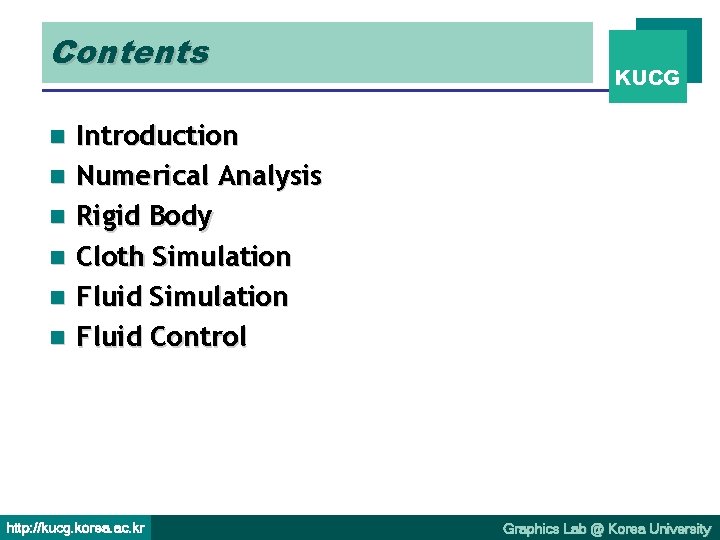 Contents

KUCG

- Introduction
- Numerical Analysis
- Rigid Body
- Cloth Simulation
- Fluid Simulation
- Fluid Control

http://kucg.korea.ac.kr

Graphics Lab @ Korea University